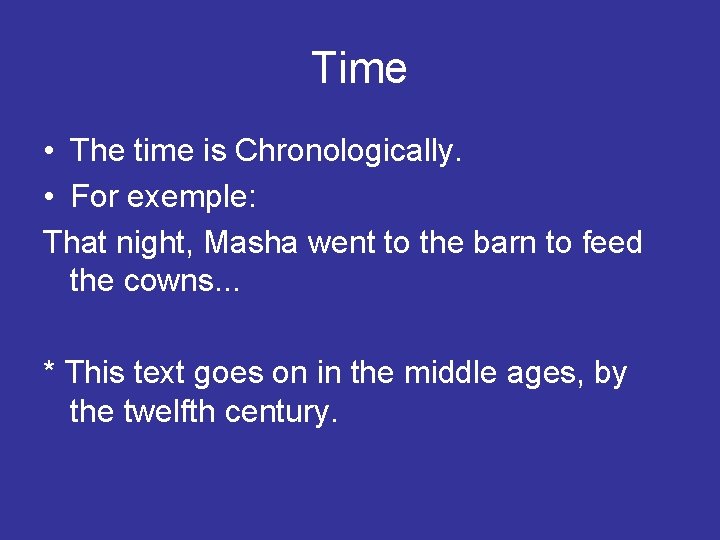 Time

• The time is Chronologically.
• For exemple:
That night, Masha went to the barn to feed the cowns...

* This text goes on in the middle ages, by the twelfth century.